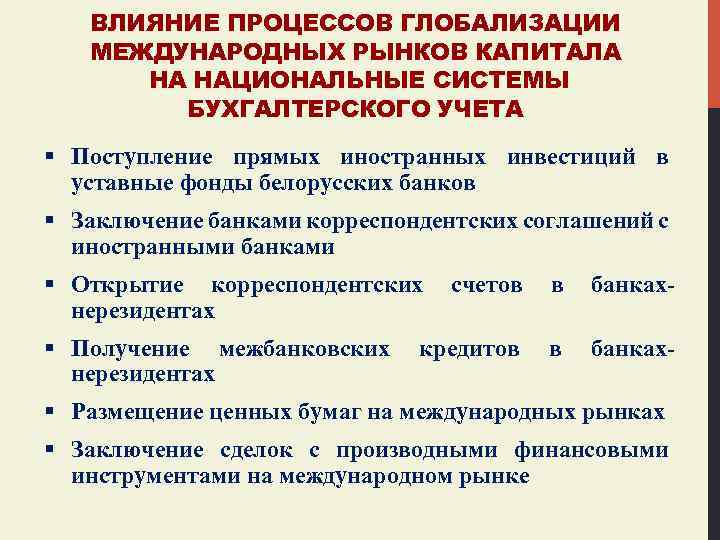 ВЛИЯНИЕ ПРОЦЕССОВ ГЛОБАЛИЗАЦИИ МЕЖДУНАРОДНЫХ РЫНКОВ КАПИТАЛА НА НАЦИОНАЛЬНЫЕ СИСТЕМЫ БУХГАЛТЕРСКОГО УЧЕТА

▪ Поступление прямых иностранных инвестиций в уставные фонды белорусских банков

▪ Заключение банками корреспондентских соглашений с иностранными банками

▪ Открытие корреспондентских счетов в банках-нерезидентах

▪ Получение межбанковских кредитов в банках-нерезидентах

▪ Размещение ценных бумаг на международных рынках

▪ Заключение сделок с производными финансовыми инструментами на международном рынке